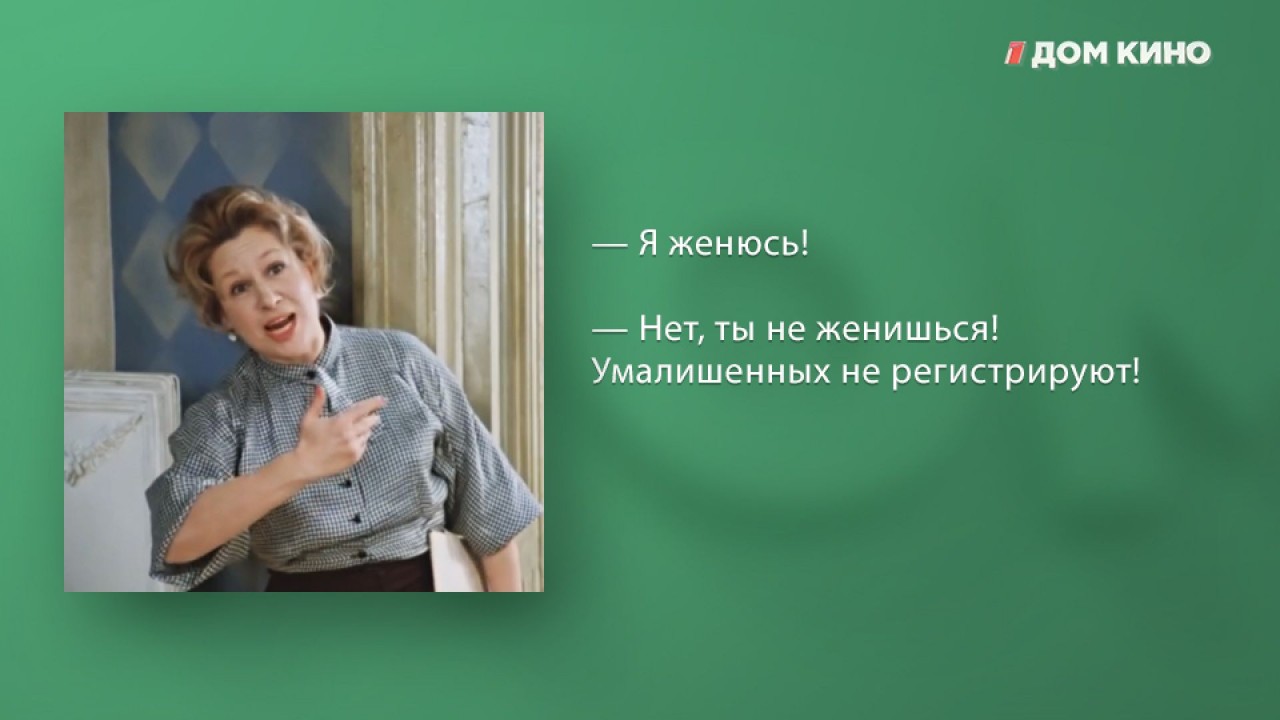 1 ДОМ КИНО

— Я женюсь!

— Нет, ты не женишься! Умалишенных не регистрируют!